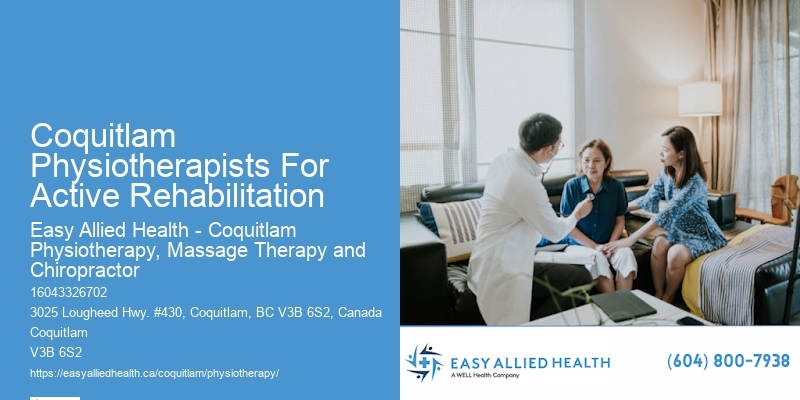 Coquitlam Physiotherapists For Active Rehabilitation

Easy Allied Health - Coquitlam Physiotherapy, Massage Therapy and Chiropractor

16043326702

3025 Lougheed Hwy. #430, Coquitlam, BC V3B 6S2, Canada

Coquitlam

V3B 6S2

https://easyalliedhealth.ca/coquitlam/physiotherapy/

EASY ALLIED HEALTH
A WELL Health Company

(604) 800-7938